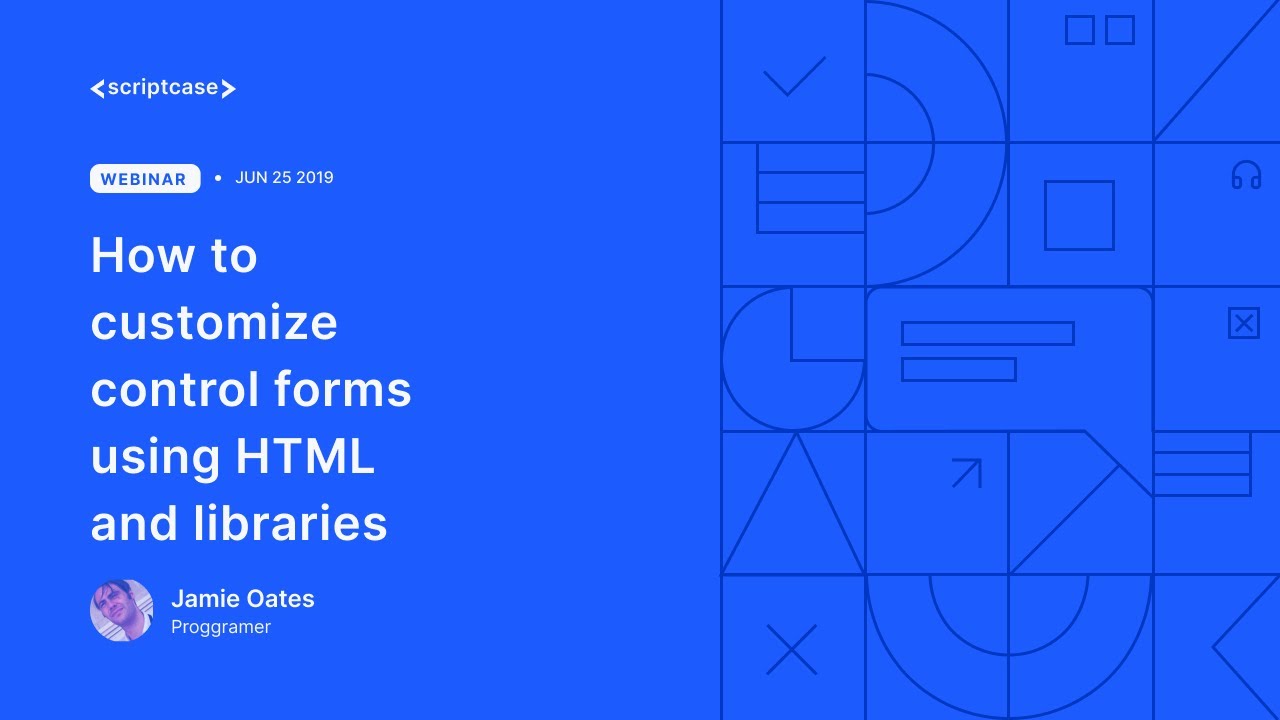 <scriptcase>

WEBINAR • JUN 25 2019

How to customize control forms using HTML and libraries

Jamie Oates
Proggramer